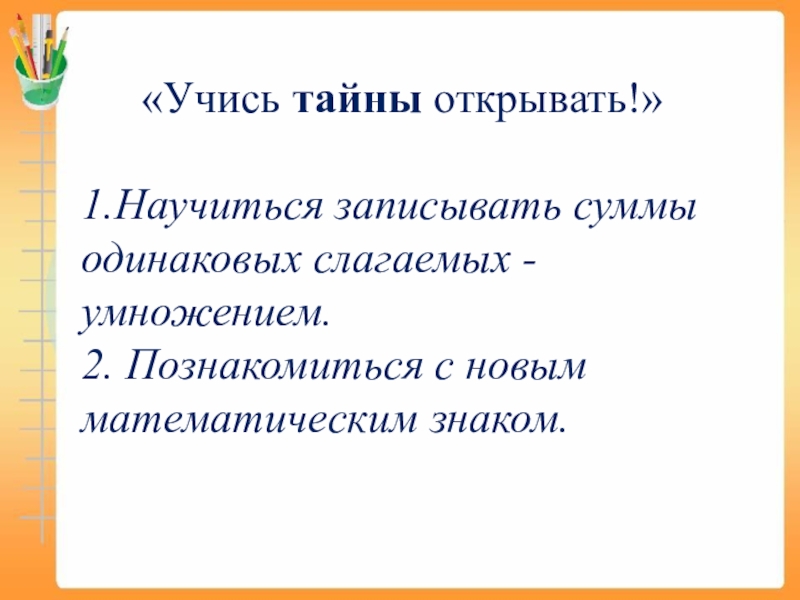 «Учись тайны открывать!»

1.Научиться записывать суммы одинаковых слагаемых - умножением.
2. Познакомиться с новым математическим знаком.